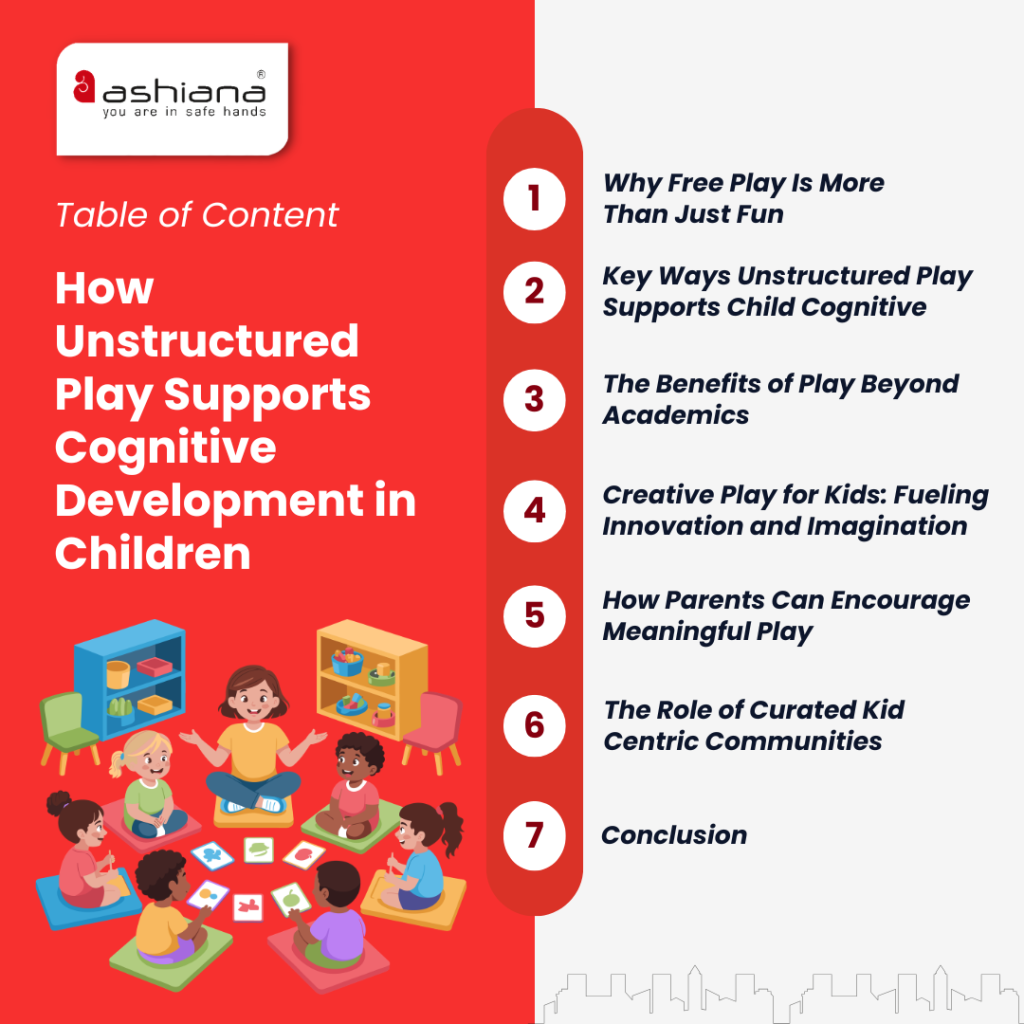 ashiana®
you are in safe hands

Table of Content

How Unstructured Play Supports Cognitive Development in Children

1 Why Free Play Is More Than Just Fun

2 Key Ways Unstructured Play Supports Child Cognitive

3 The Benefits of Play Beyond Academics

4 Creative Play for Kids: Fueling Innovation and Imagination

5 How Parents Can Encourage Meaningful Play

6 The Role of Curated Kid Centric Communities

7 Conclusion